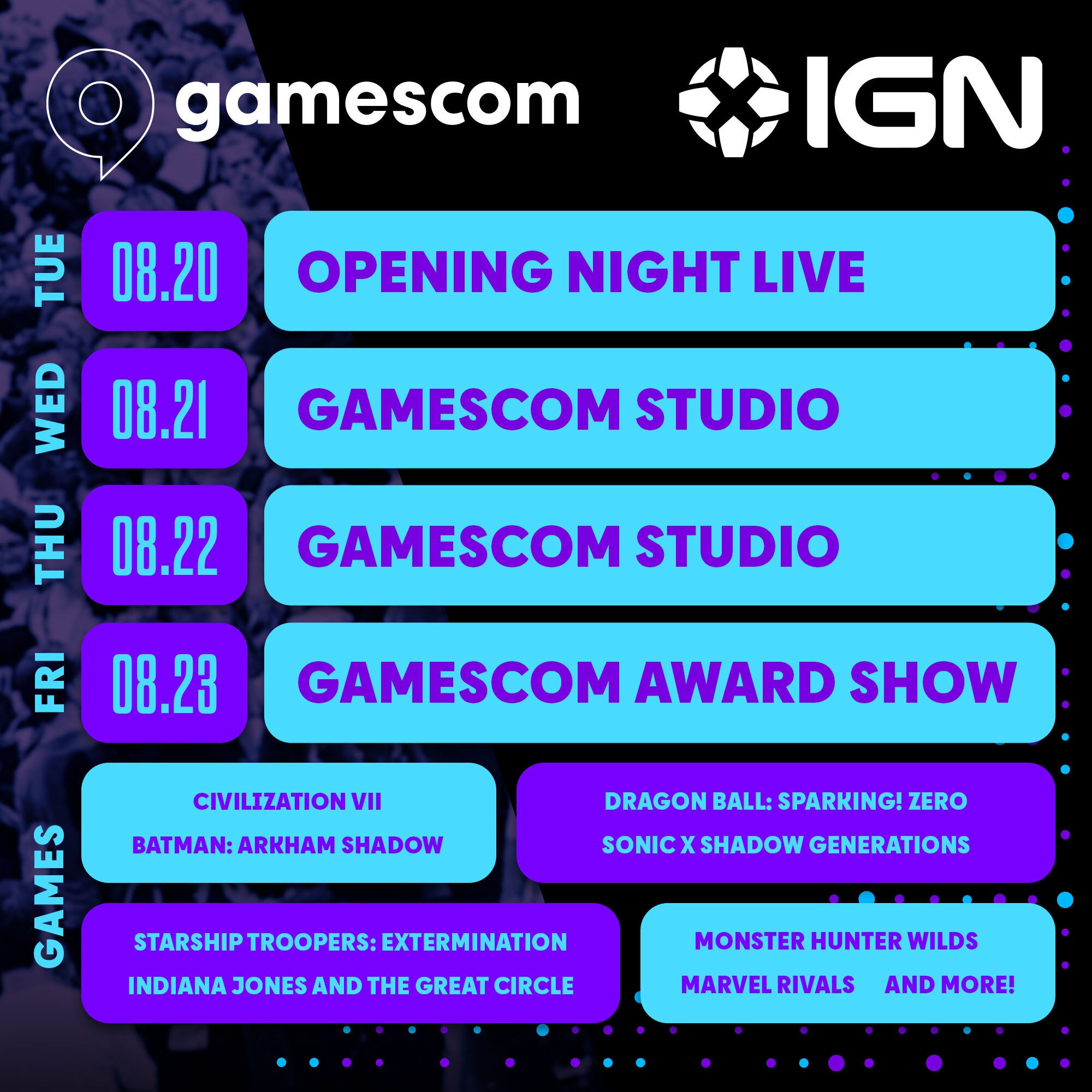 gamescom

IGN

TUE 08.20 OPENING NIGHT LIVE

WED 08.21 GAMESCOM STUDIO

THU 08.22 GAMESCOM STUDIO

FRI 08.23 GAMESCOM AWARD SHOW

GAMES

CIVILIZATION VII
BATMAN: ARKHAM SHADOW

DRAGON BALL: SPARKING! ZERO
SONIC X SHADOW GENERATIONS

STARSHIP TROOPERS: EXTERMINATION
INDIANA JONES AND THE GREAT CIRCLE

MONSTER HUNTER WILDS
MARVEL RIVALS AND MORE!